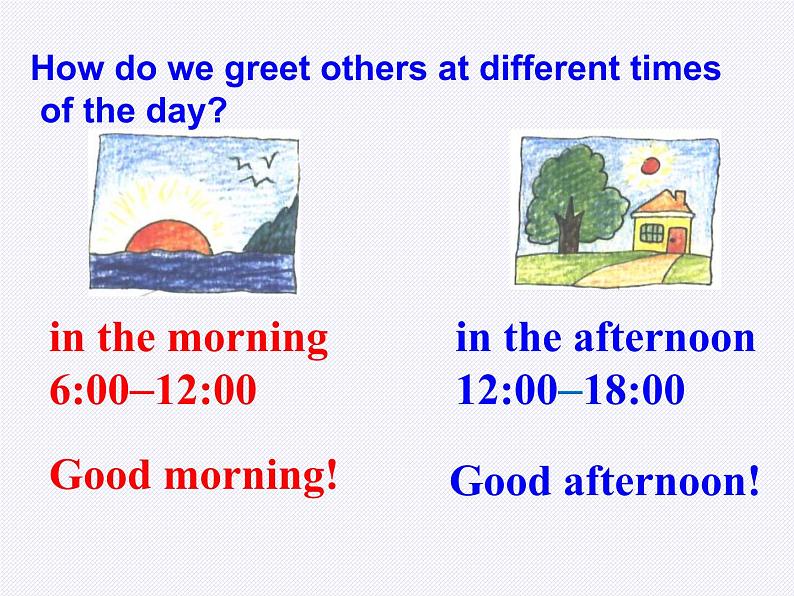 How do we greet others at different times of the day?

in the morning
6:00–12:00

Good morning!

in the afternoon
12:00–18:00

Good afternoon!